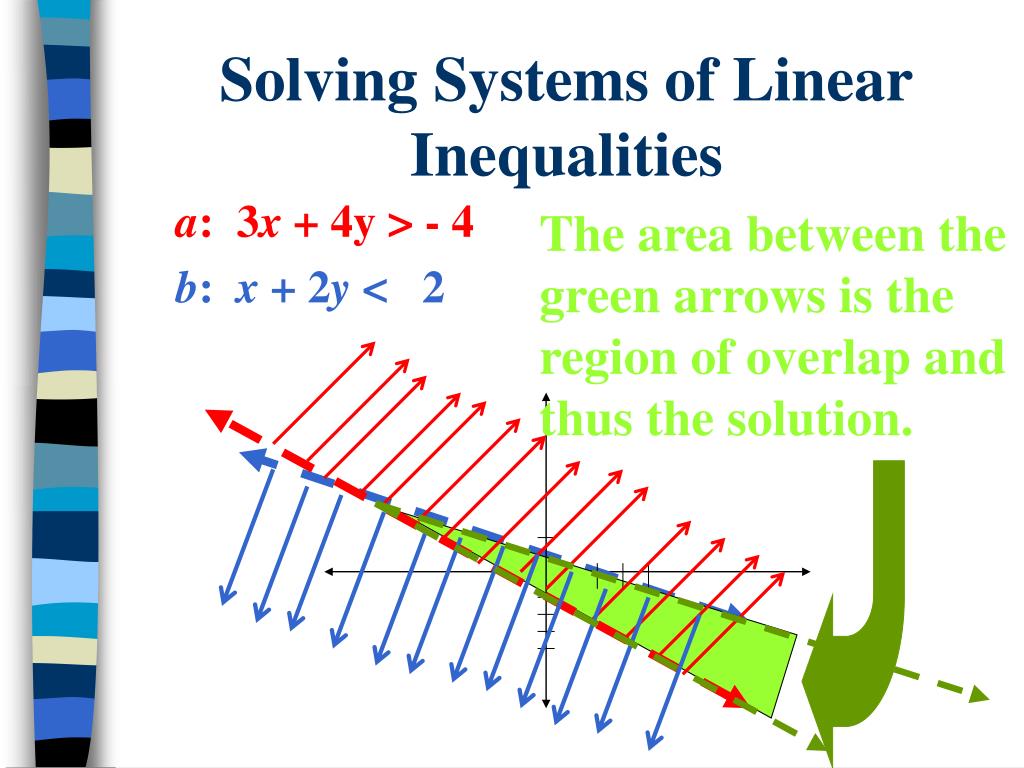 Solving Systems of Linear Inequalities

$a$: $3x + 4y > -4$

$b$: $x + 2y < 2$

The area between the green arrows is the region of overlap and thus the solution.